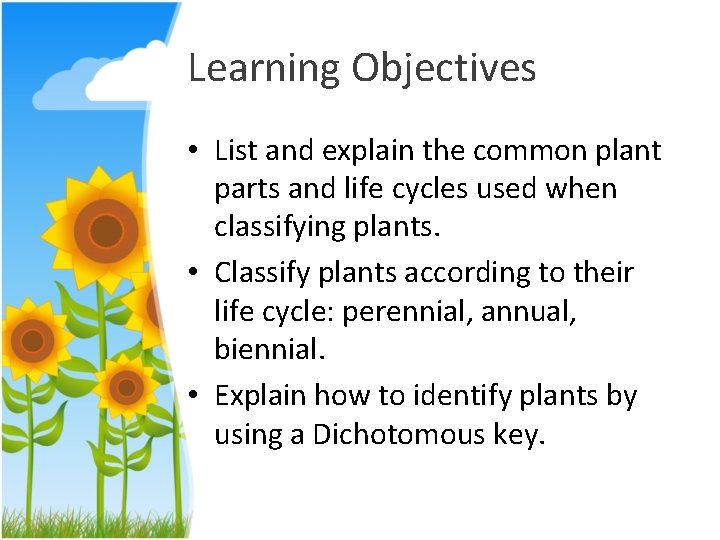 Learning Objectives

• List and explain the common plant parts and life cycles used when classifying plants.
• Classify plants according to their life cycle: perennial, annual, biennial.
• Explain how to identify plants by using a Dichotomous key.